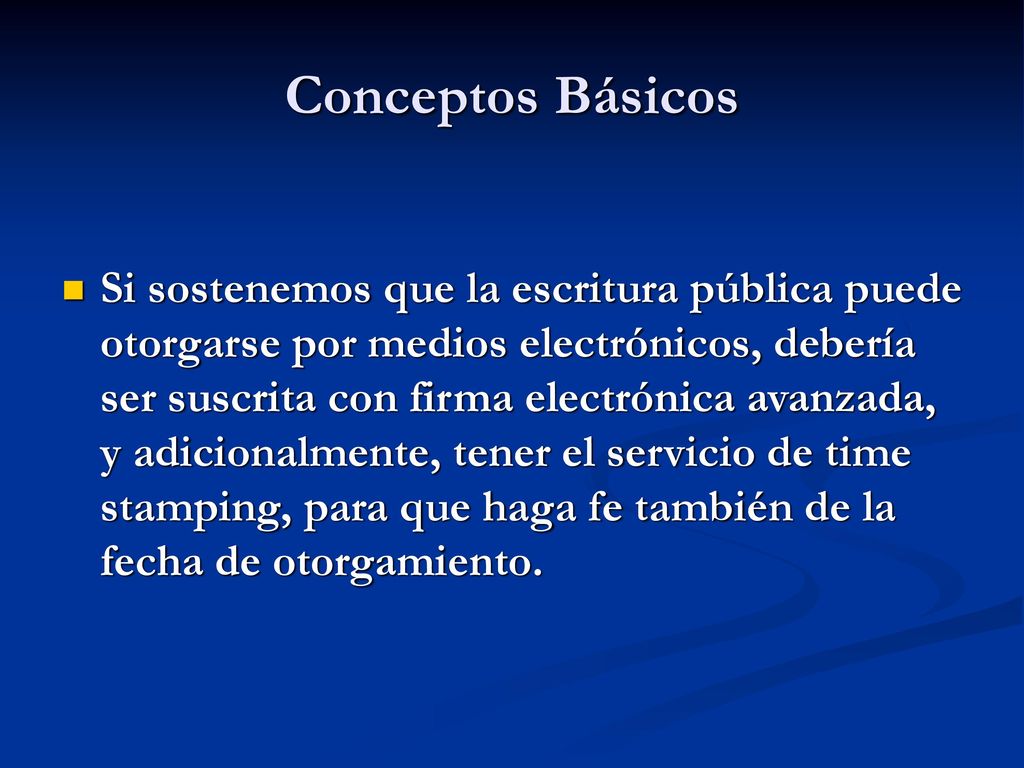 Conceptos Básicos

Si sostenemos que la escritura pública puede otorgarse por medios electrónicos, debería ser suscrita con firma electrónica avanzada, y adicionalmente, tener el servicio de time stamping, para que haga fe también de la fecha de otorgamiento.